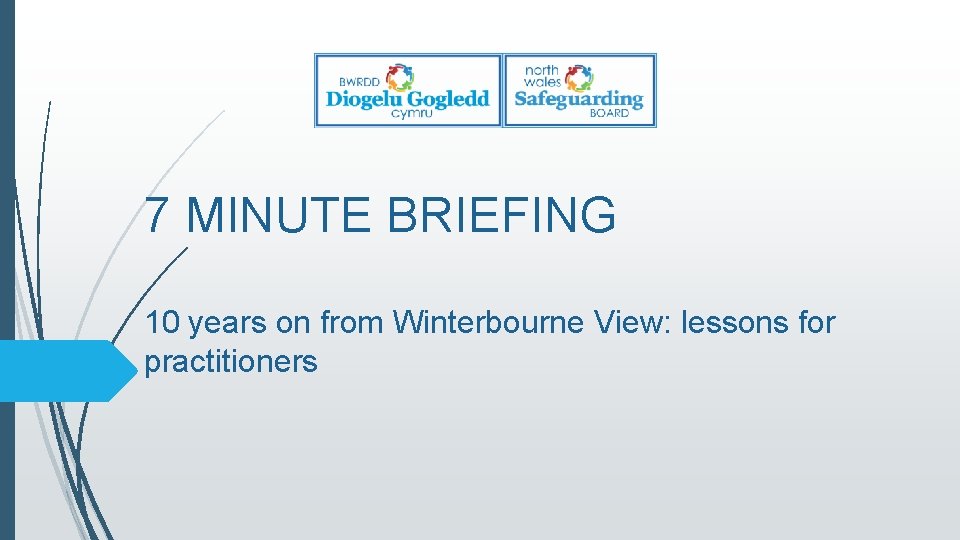 BWRDD
Diogelu Gogledd
cymru

north
wales
Safeguarding
BOARD

7 MINUTE BRIEFING

10 years on from Winterbourne View: lessons for practitioners